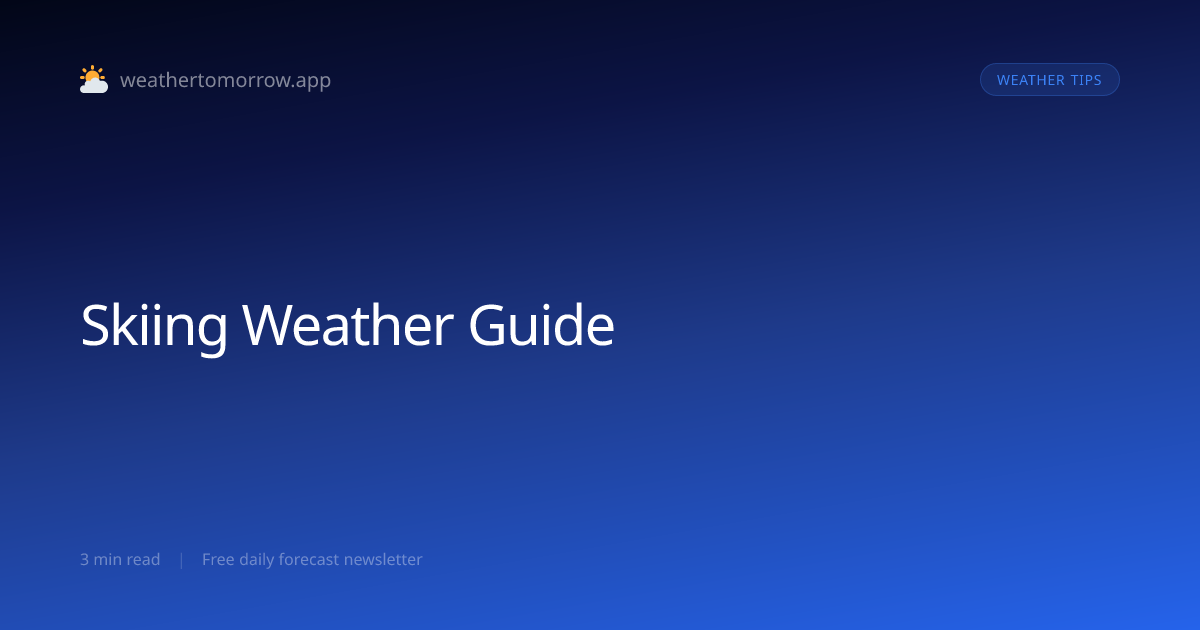 weathertomorrow.app

WEATHER TIPS

Skiing Weather Guide

3 min read | Free daily forecast newsletter